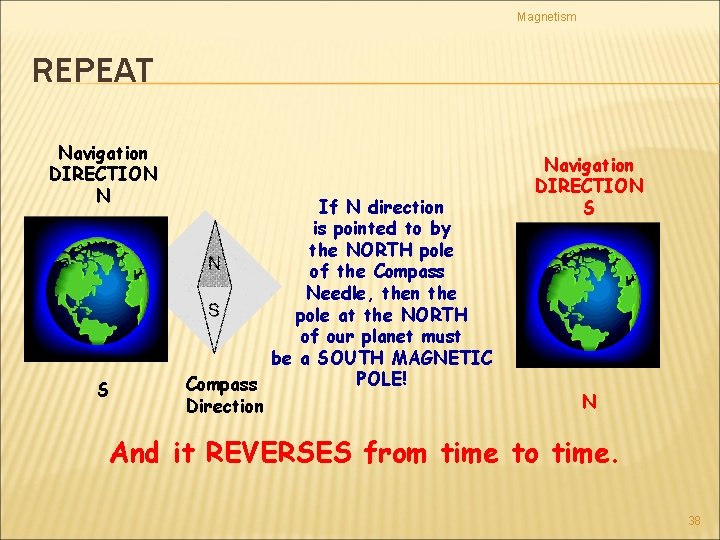 Magnetism

REPEAT

Navigation DIRECTION N

S

N

S

Compass Direction

If N direction is pointed to by the NORTH pole of the Compass Needle, then the pole at the NORTH of our planet must be a SOUTH MAGNETIC POLE!

Navigation DIRECTION S

N

And it REVERSES from time to time.

38